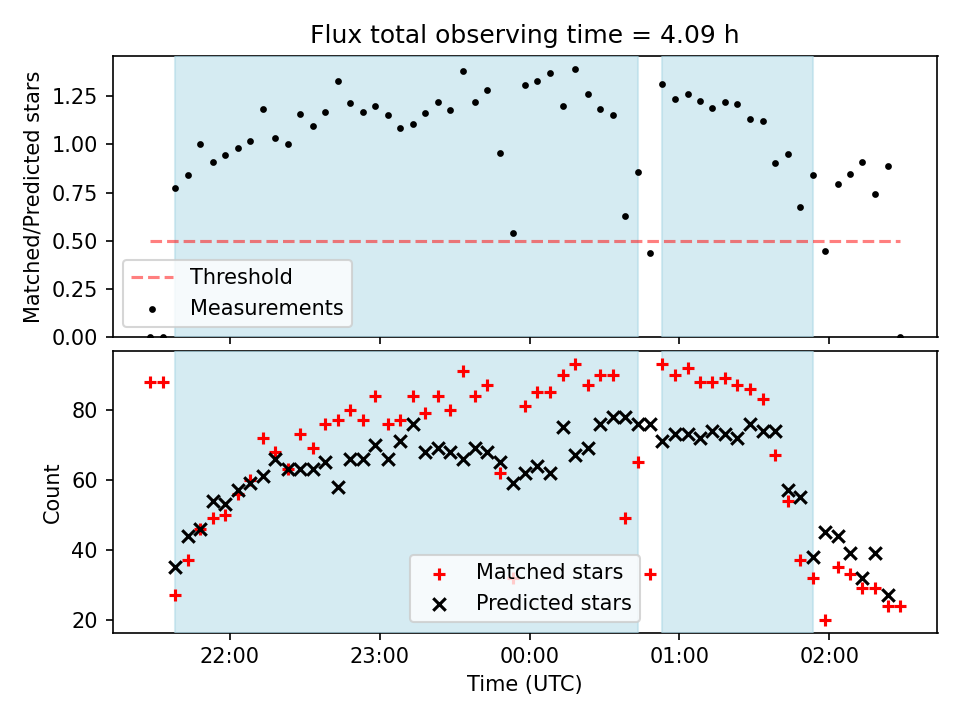 Flux total observing time = 4.09 h

Matched/Predicted stars

1.25
1.00
0.75
0.50
0.25
0.00

Threshold
Measurements

Count

80
60
40
20

Matched stars
Predicted stars

22:00
23:00
00:00
01:00
02:00

Time (UTC)